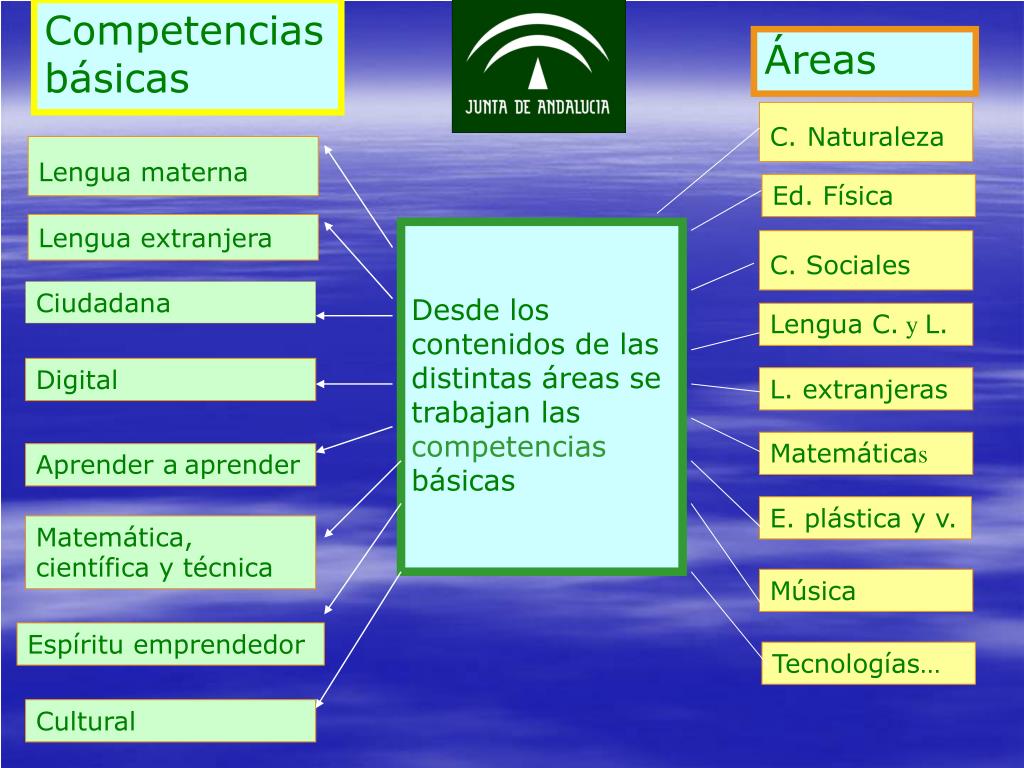 Competencias básicas

JUNTA DE ANDALUCIA

Áreas

Lengua materna

Lengua extranjera

Ciudadana

Digital

Aprender a aprender

Matemática, científica y técnica

Espíritu emprendedor

Cultural

Desde los contenidos de las distintas áreas se trabajan las competencias básicas

C. Naturaleza

Ed. Física

C. Sociales

Lengua C. y L.

L. extranjeras

Matemáticas

E. plástica y v.

Música

Tecnologías…